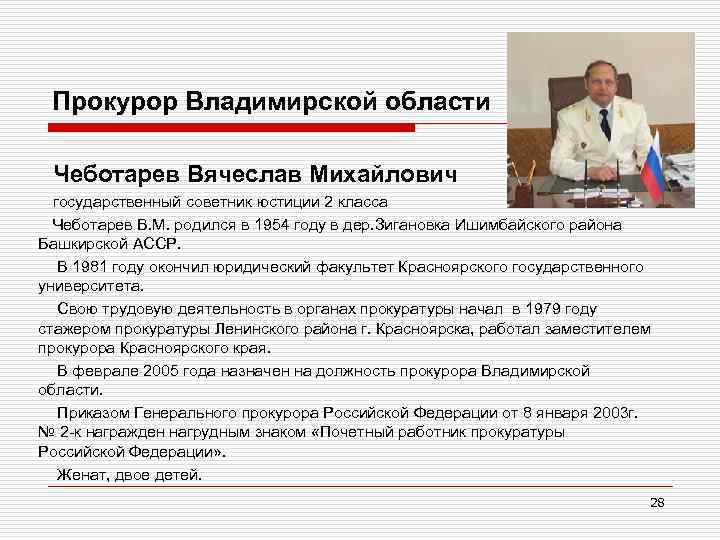 Прокурор Владимирской области

Чеботарев Вячеслав Михайлович

государственный советник юстиции 2 класса

Чеботарев В.М. родился в 1954 году в дер.Зигановка Ишимбайского района Башкирской АССР.

В 1981 году окончил юридический факультет Красноярского государственного университета.

Свою трудовую деятельность в органах прокуратуры начал в 1979 году стажером прокуратуры Ленинского района г. Красноярска, работал заместителем прокурора Красноярского края.

В феврале 2005 года назначен на должность прокурора Владимирской области.

Приказом Генерального прокурора Российской Федерации от 8 января 2003г. № 2-к награжден нагрудным знаком «Почетный работник прокуратуры Российской Федерации».

Женат, двое детей.

28